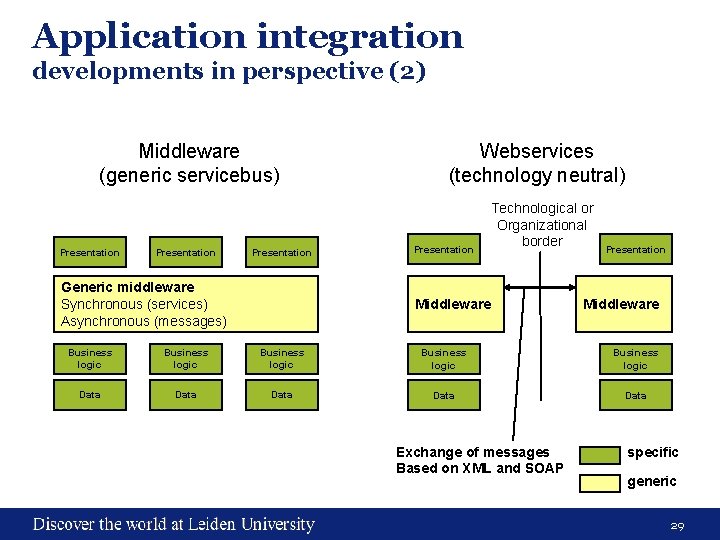 Application integration
developments in perspective (2)

Middleware
(generic servicebus)

Presentation

Presentation

Presentation

Generic middleware
Synchronous (services)
Asynchronous (messages)

Business logic

Business logic

Business logic

Data

Data

Data

Webservices
(technology neutral)

Technological or Organizational border

Presentation

Presentation

Middleware

Middleware

Business logic

Business logic

Data

Data

Exchange of messages
Based on XML and SOAP

specific

generic

Discover the world at Leiden University

29